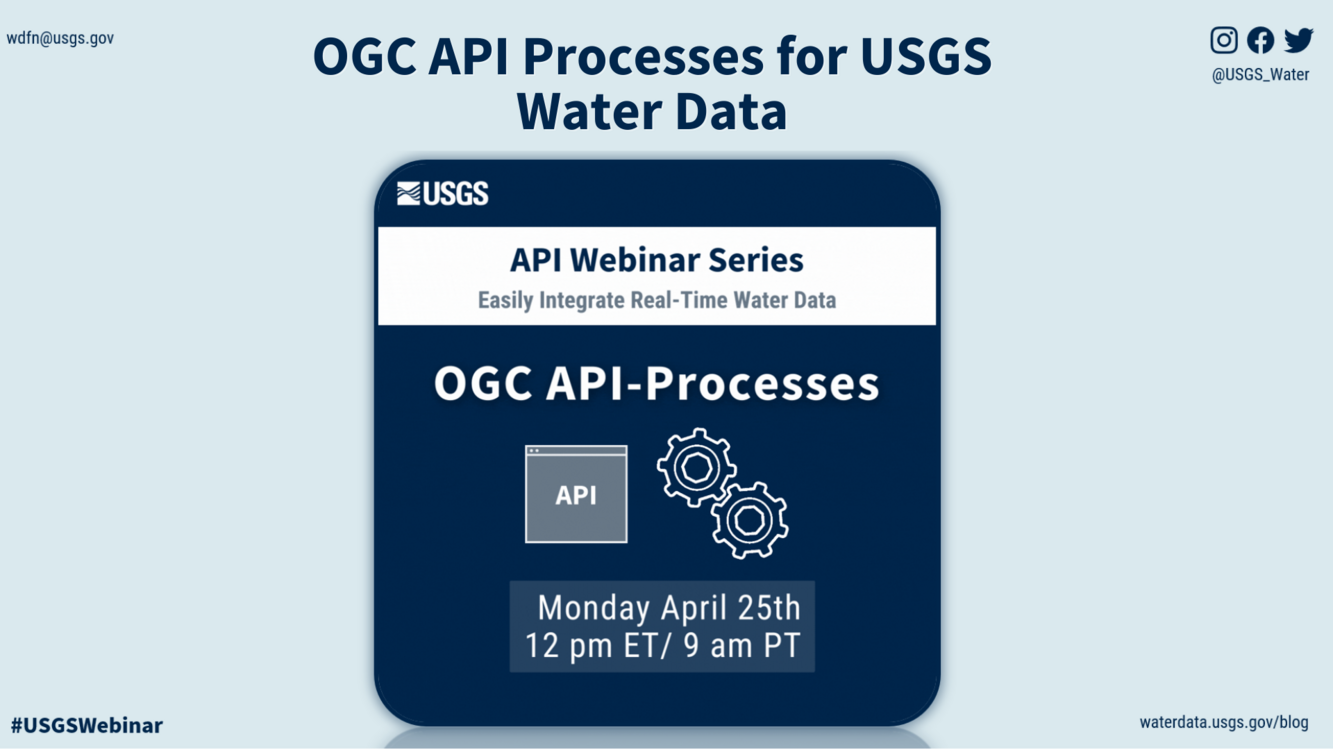 wdfn@usgs.gov

OGC API Processes for USGS Water Data

@USGS_Water

USGS

API Webinar Series

Easily Integrate Real-Time Water Data

OGC API-Processes

API

Monday April 25th
12 pm ET/ 9 am PT

#USGSWebinar

waterdata.usgs.gov/blog